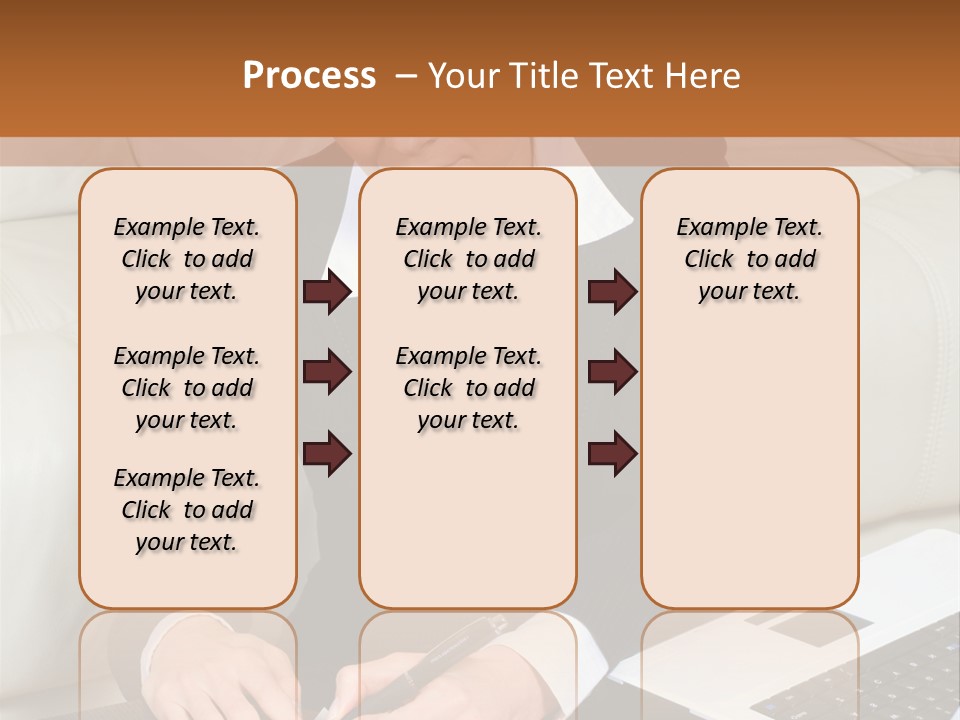 Process – Your Title Text Here

Example Text. Click to add your text.

Example Text. Click to add your text.

Example Text. Click to add your text.

Example Text. Click to add your text.

Example Text. Click to add your text.

Example Text. Click to add your text.